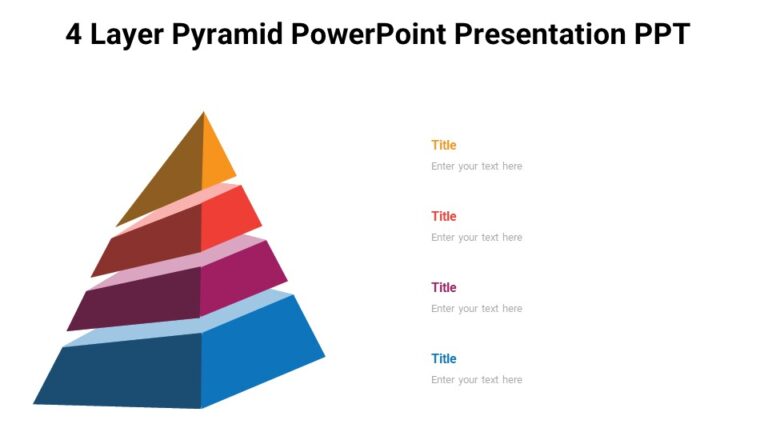 4 Layer Pyramid PowerPoint Presentation PPT

Title
Enter your text here

Title
Enter your text here

Title
Enter your text here

Title
Enter your text here